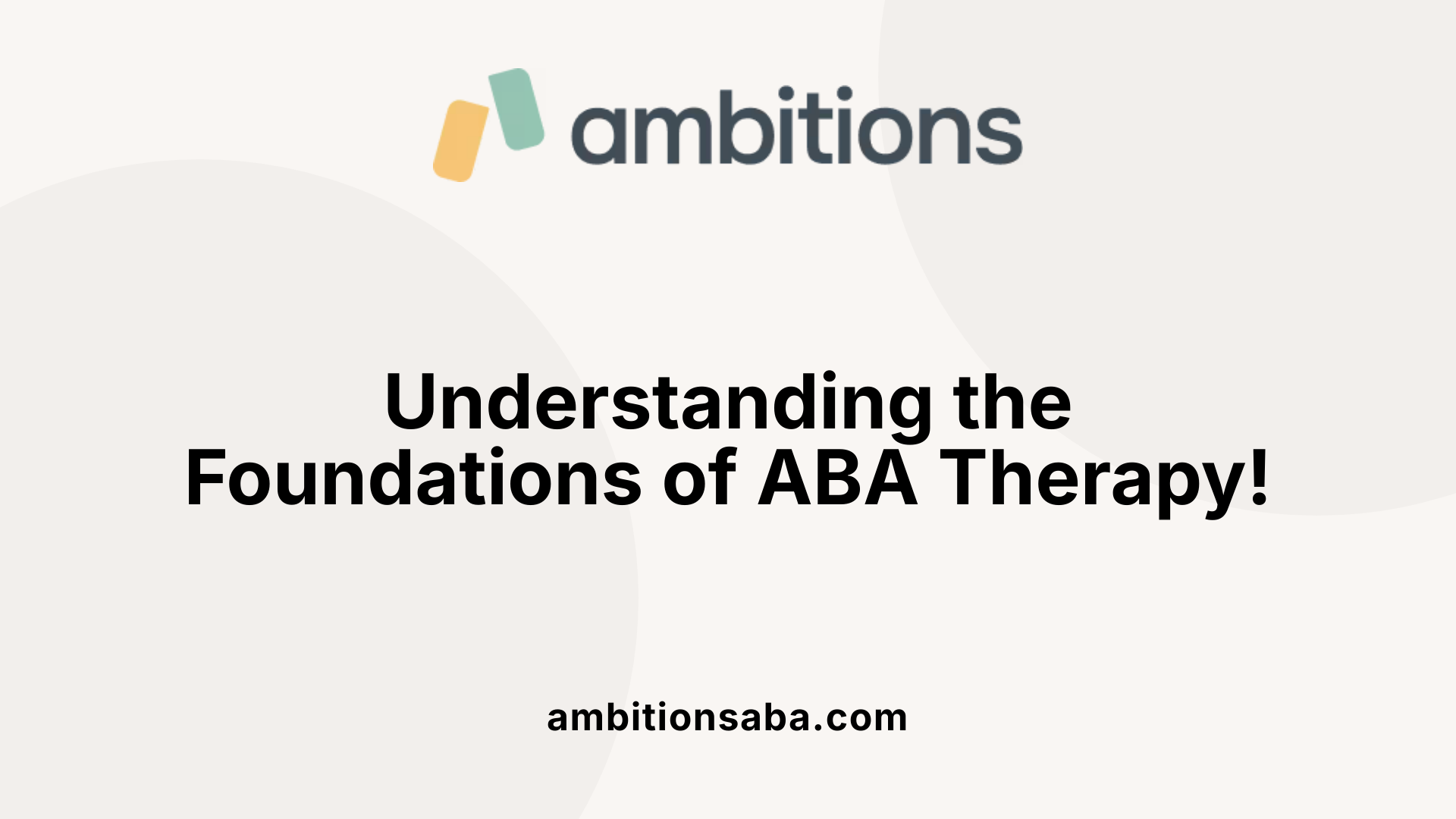 ambitions

Understanding the Foundations of ABA Therapy!

ambitionsaba.com